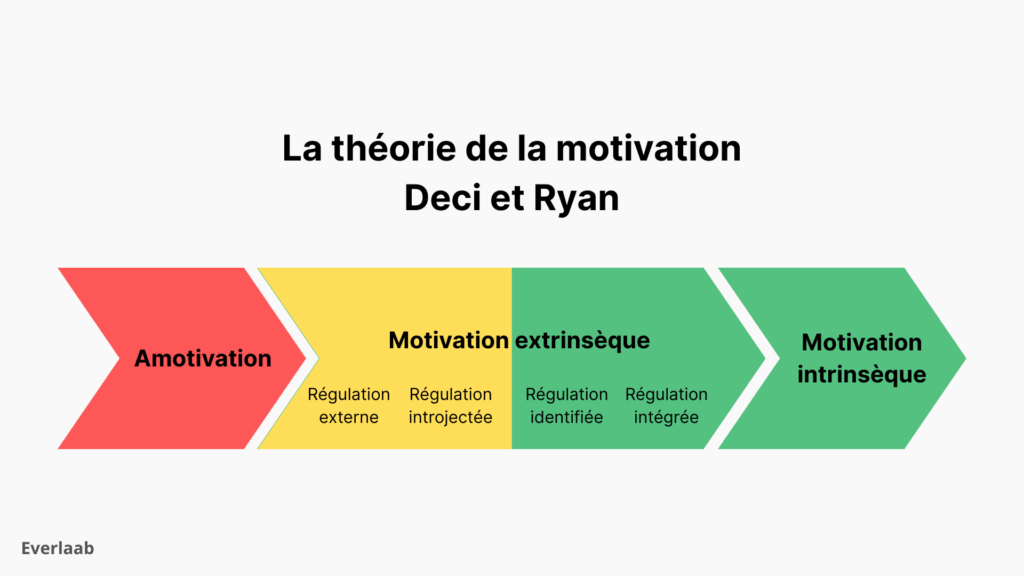 La théorie de la motivation
Deci et Ryan

Amotivation

Motivation extrinsèque

Régulation externe

Régulation introjectée

Régulation identifiée

Régulation intégrée

Motivation intrinsèque

Everlaab